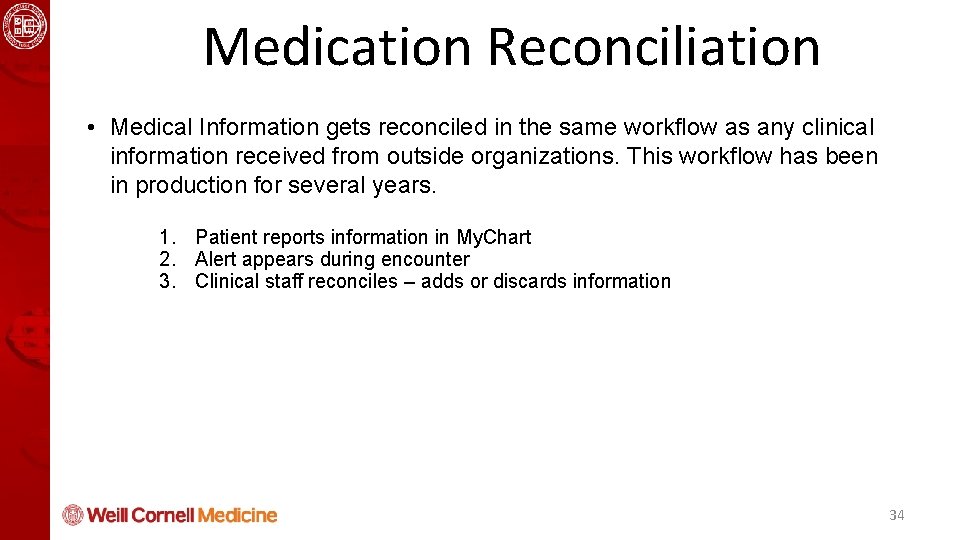 Medication Reconciliation

• Medical Information gets reconciled in the same workflow as any clinical information received from outside organizations. This workflow has been in production for several years.

1. Patient reports information in MyChart
2. Alert appears during encounter
3. Clinical staff reconciles – adds or discards information

Weill Cornell Medicine

34